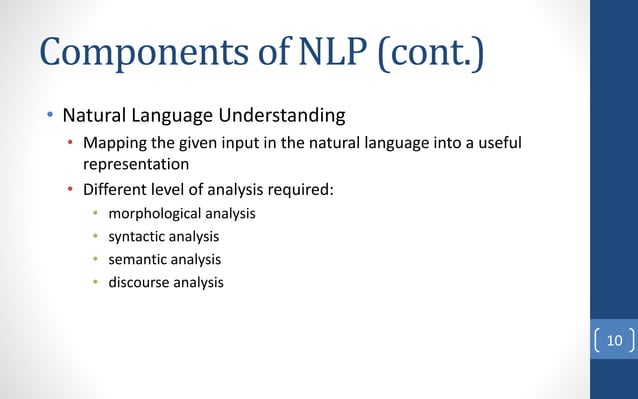 Components of NLP (cont.)

• Natural Language Understanding
  • Mapping the given input in the natural language into a useful representation
  • Different level of analysis required:
    • morphological analysis
    • syntactic analysis
    • semantic analysis
    • discourse analysis

10